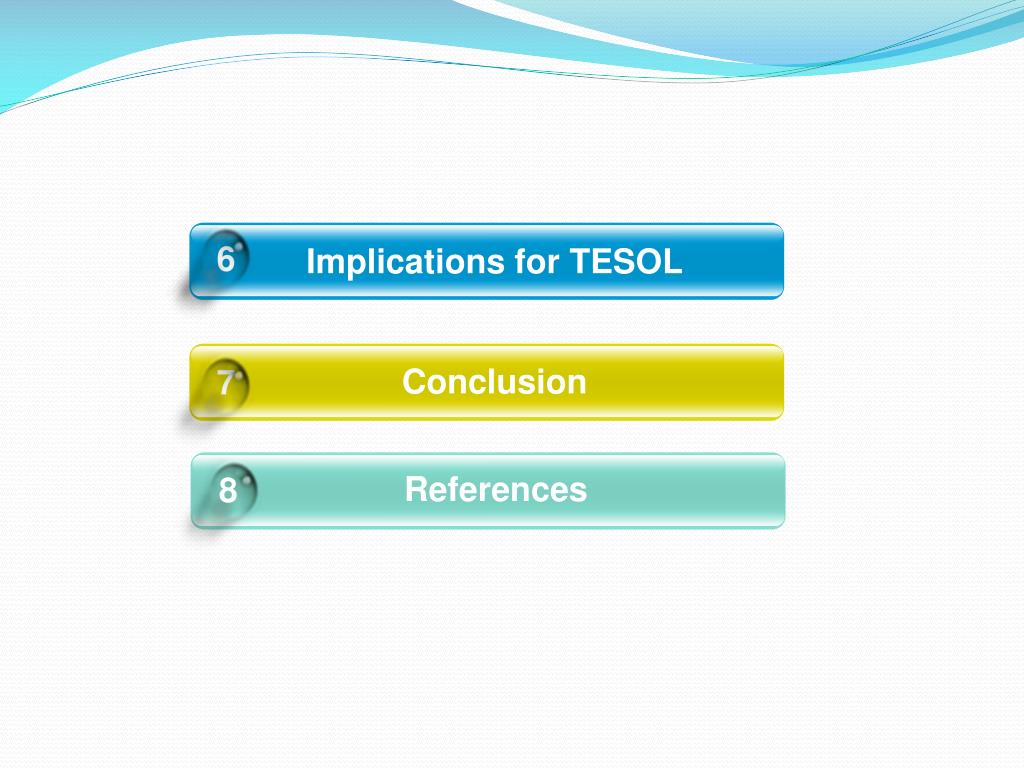 6 Implications for TESOL

7 Conclusion

8 References